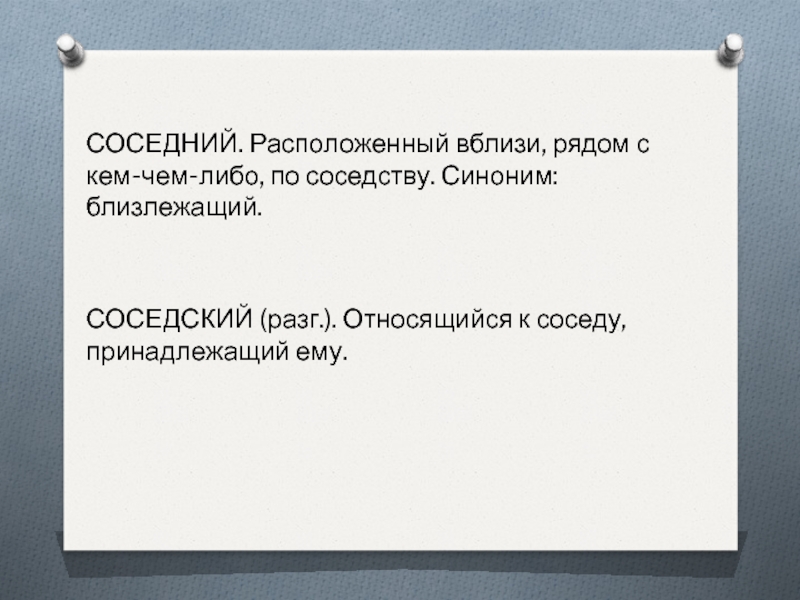 СОСЕДНИЙ. Расположенный вблизи, рядом с кем-чем-либо, по соседству. Синоним: близлежащий.

СОСЕДСКИЙ (разг.). Относящийся к соседу, принадлежащий ему.